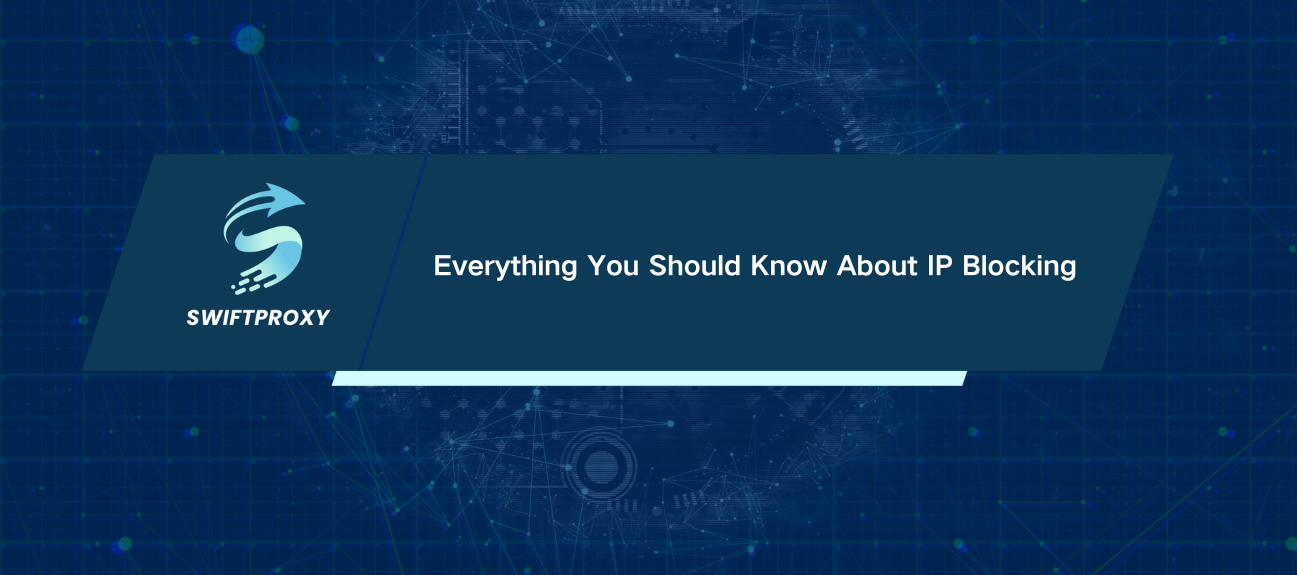 SWIFTPROXY

Everything You Should Know About IP Blocking